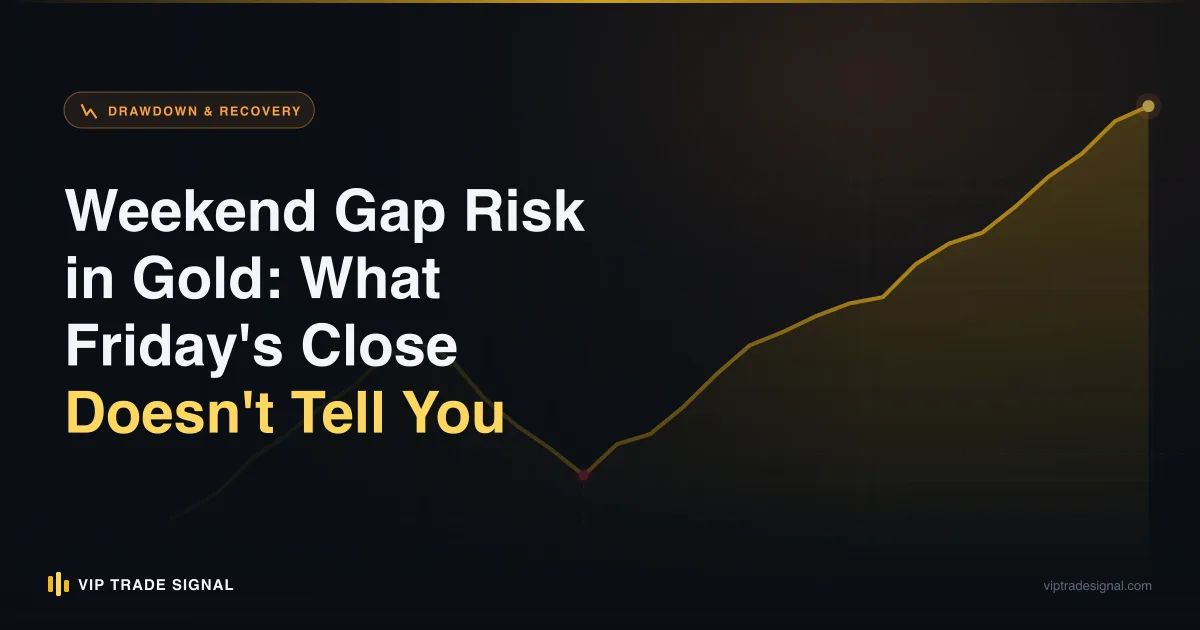 DRAWDOWN & RECOVERY

Weekend Gap Risk in Gold: What Friday's Close Doesn't Tell You

VIP TRADE SIGNAL

viptradesignal.com